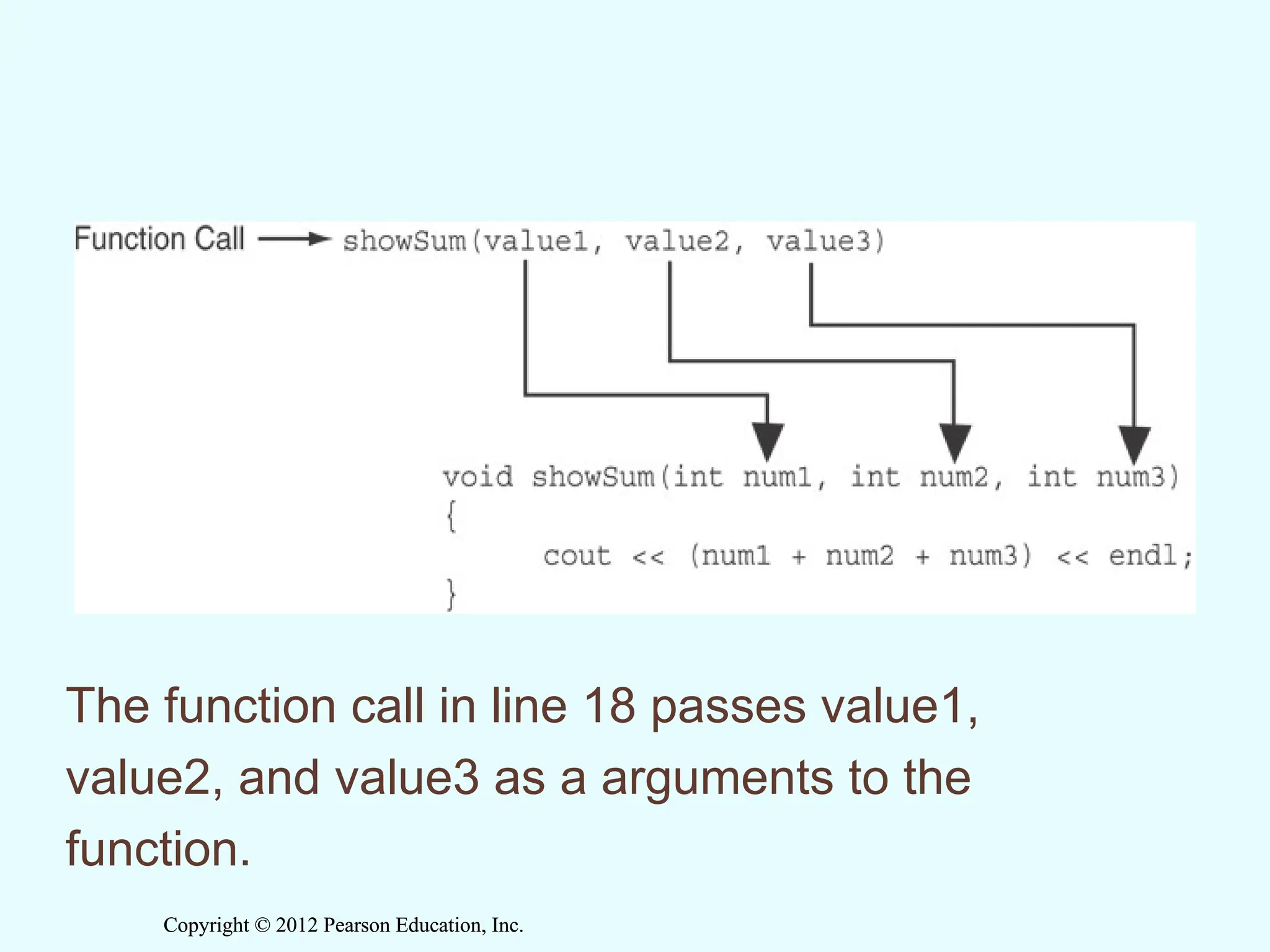 Function Call → showSum(value1, value2, value3)

void showSum(int num1, int num2, int num3)
{
cout << (num1 + num2 + num3) << endl;
}

The function call in line 18 passes value1, value2, and value3 as a arguments to the function.

Copyright © 2012 Pearson Education, Inc.